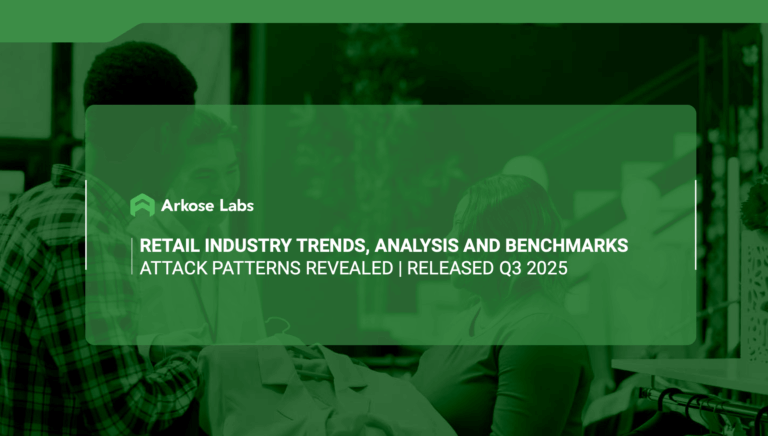 Arkose Labs

RETAIL INDUSTRY TRENDS, ANALYSIS AND BENCHMARKS
ATTACK PATTERNS REVEALED | RELEASED Q3 2025